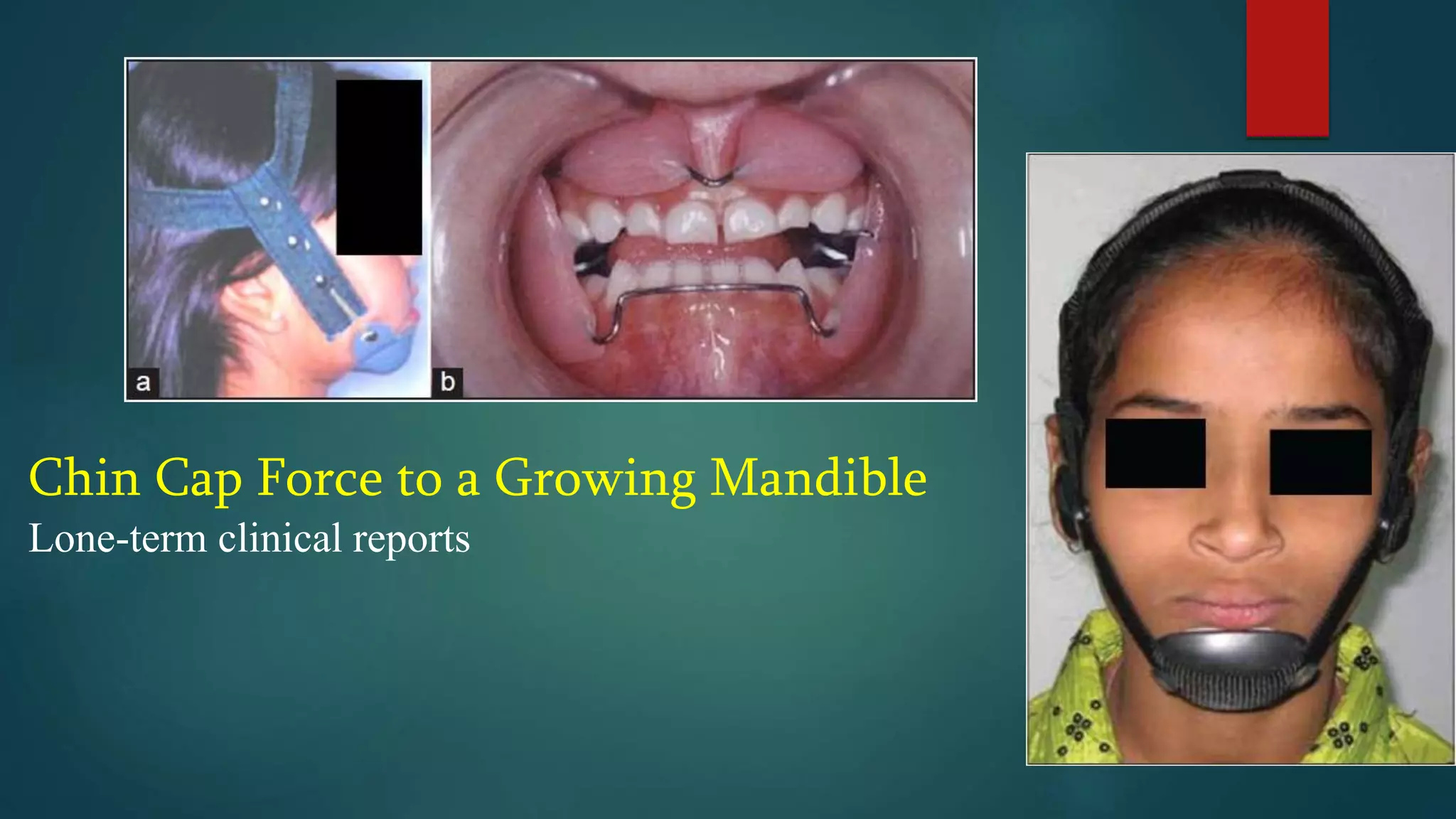 a

b

Chin Cap Force to a Growing Mandible

Lone-term clinical reports